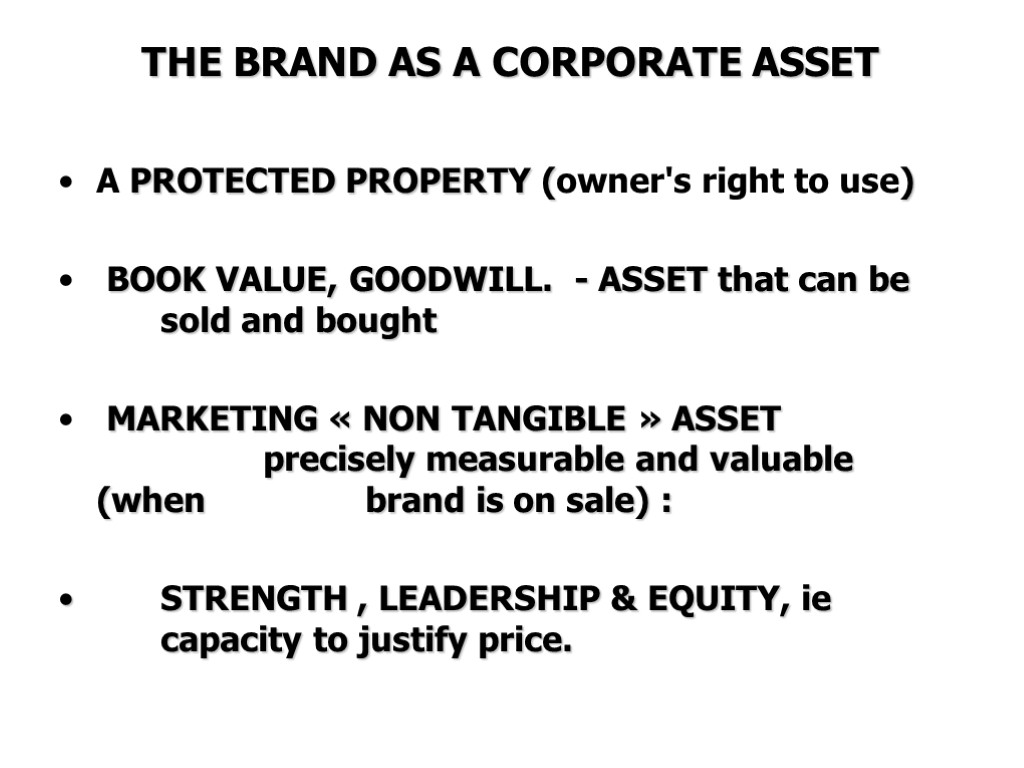 THE BRAND AS A CORPORATE ASSET

• A PROTECTED PROPERTY (owner's right to use)

• BOOK VALUE, GOODWILL. - ASSET that can be sold and bought

• MARKETING « NON TANGIBLE » ASSET precisely measurable and valuable (when brand is on sale) :

• STRENGTH , LEADERSHIP & EQUITY, ie capacity to justify price.